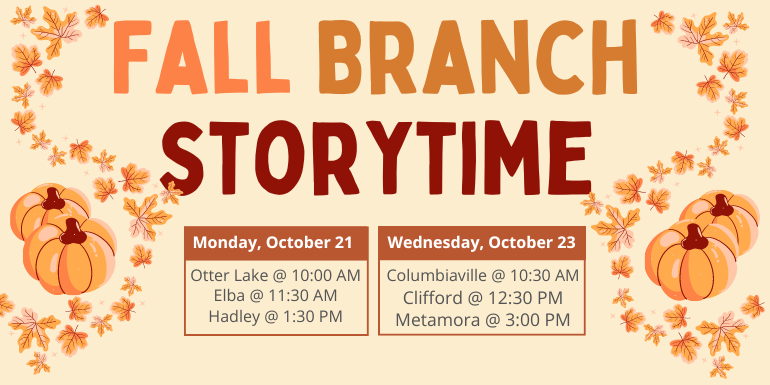 FALL BRANCH STORYTIME

Monday, October 21
Otter Lake @ 10:00 AM
Elba @ 11:30 AM
Hadley @ 1:30 PM

Wednesday, October 23
Columbiaville @ 10:30 AM
Clifford @ 12:30 PM
Metamora @ 3:00 PM